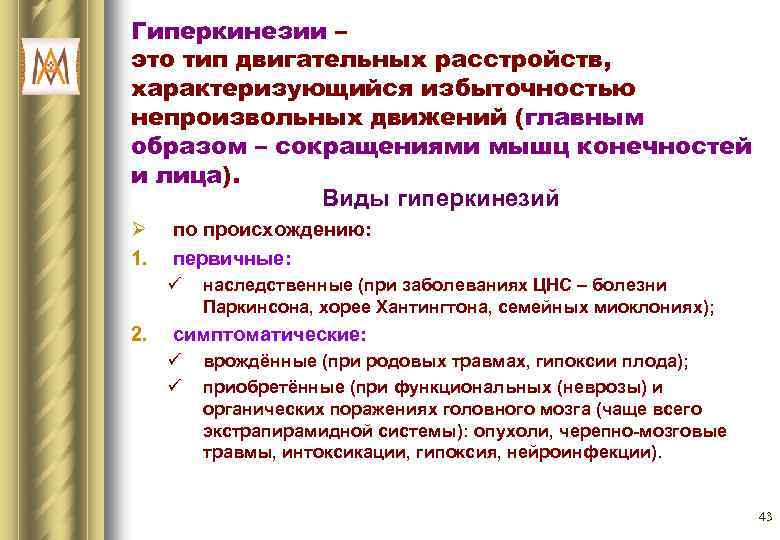 Гиперкинезии – это тип двигательных расстройств, характеризующийся избыточностью непроизвольных движений (главным образом – сокращениями мышц конечностей и лица).

Виды гиперкинезий

➢ по происхождению:

1. первичные:

✓ наследственные (при заболеваниях ЦНС – болезни Паркинсона, хорее Хантингтона, семейных миоклониях);

2. симптоматические:

✓ врождённые (при родовых травмах, гипоксии плода);

✓ приобретённые (при функциональных (неврозы) и органических поражениях головного мозга (чаще всего экстрапирамидной системы): опухоли, черепно-мозговые травмы, интоксикации, гипоксия, нейроинфекции).

43